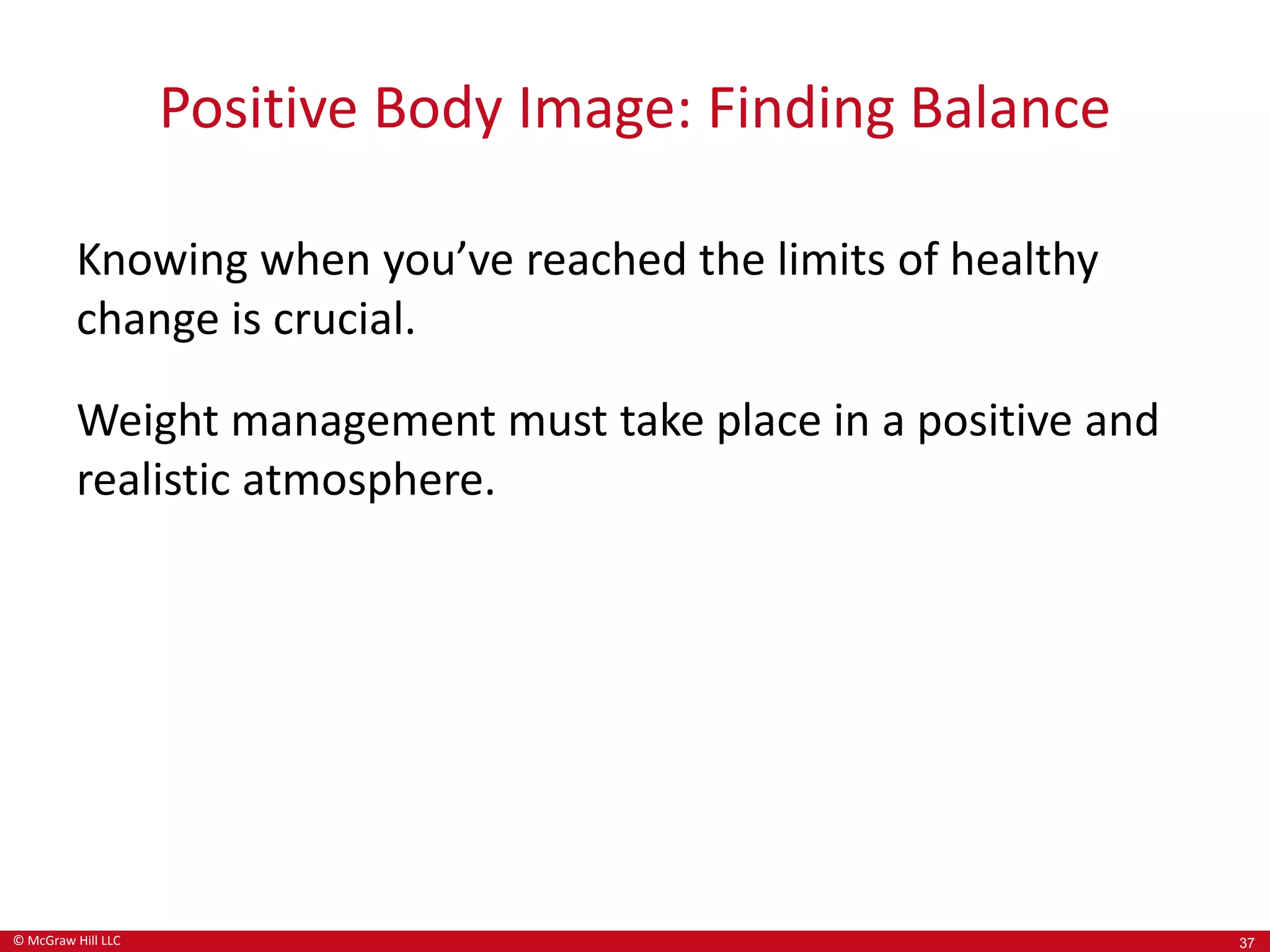 Positive Body Image: Finding Balance

Knowing when you’ve reached the limits of healthy change is crucial.

Weight management must take place in a positive and realistic atmosphere.

© McGraw Hill LLC

37